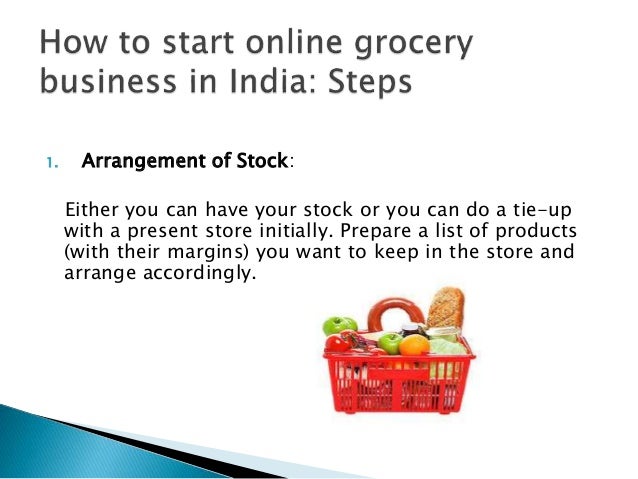 How to start online grocery business in India: Steps

1. Arrangement of Stock:

Either you can have your stock or you can do a tie-up with a present store initially. Prepare a list of products (with their margins) you want to keep in the store and arrange accordingly.